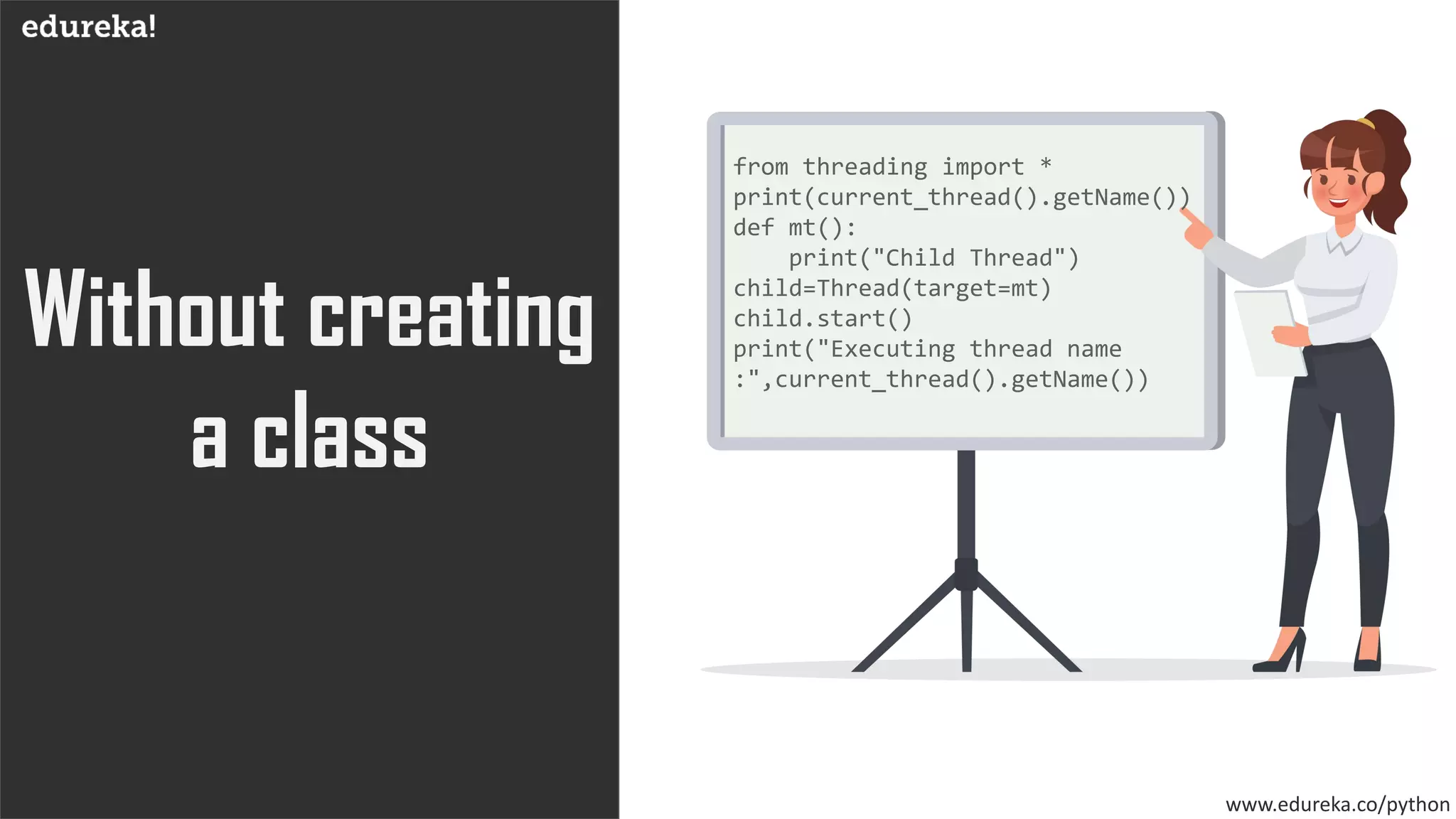 edureka!

Without creating a class

from threading import *
print(current_thread().getName())
def mt():
    print("Child Thread")
child=Thread(target=mt)
child.start()
print("Executing thread name :",current_thread().getName())

www.edureka.co/python